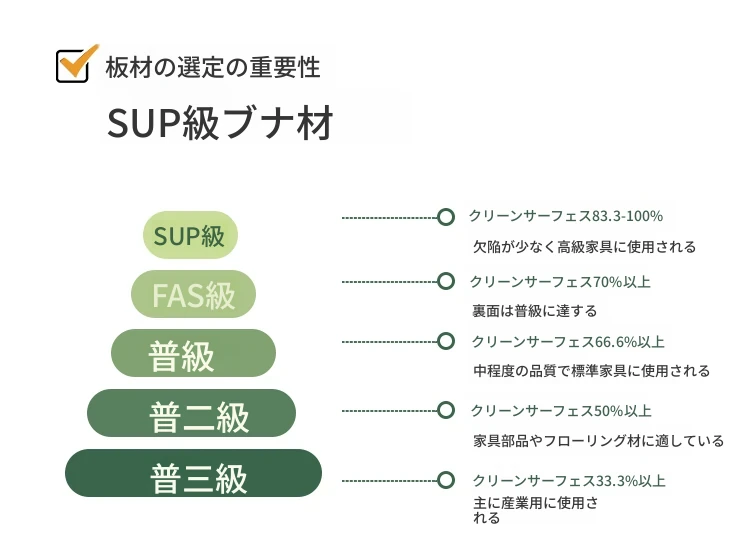 板材の選定の重要性

SUP級ブナ材

SUP級

FAS級

普級

普二級

普三級

クリーンサーフェス83.3-100%

欠陥が少なく高級家具に使用される

クリーンサーフェス70%以上

裏面は普級に達する

クリーンサーフェス66.6%以上

中程度の品質で標準家具に使用される

クリーンサーフェス50%以上

家具部品やフローリング材に適している

クリーンサーフェス33.3%以上

主に産業用に使用される